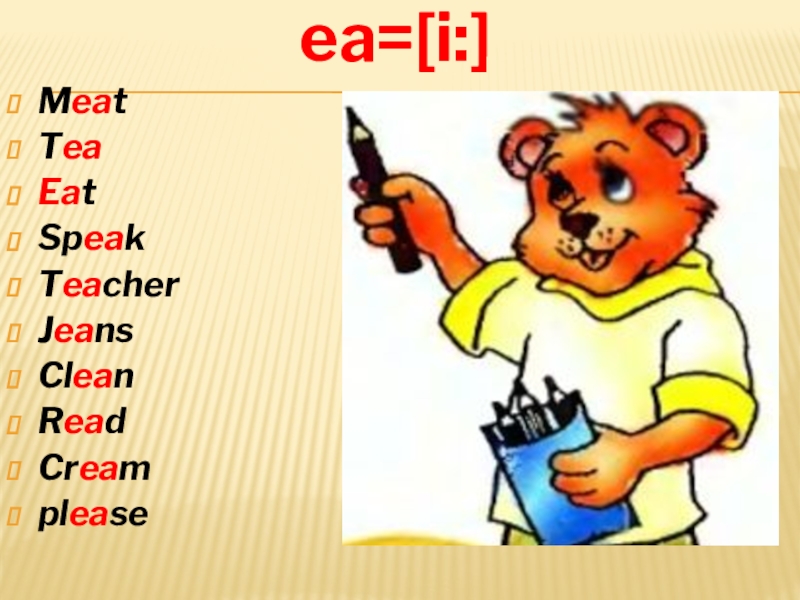 ea=[i:]

Meat
Tea
Eat
Speak
Teacher
Jeans
Clean
Read
Cream
please